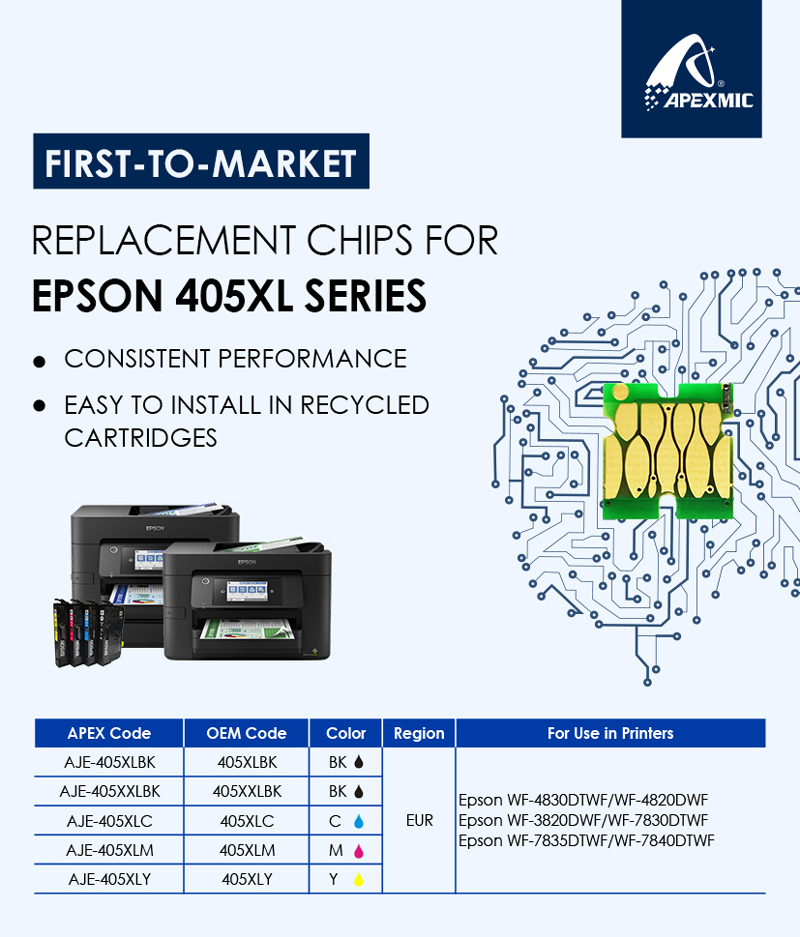 APEXMIC

FIRST-TO-MARKET

REPLACEMENT CHIPS FOR
EPSON 405XL SERIES

● CONSISTENT PERFORMANCE

● EASY TO INSTALL IN RECYCLED CARTRIDGES

EPSON

EPSON

| APEX Code | OEM Code | Color | Region | For Use in Printers |
|---|---|---|---|---|
| AJE-405XLBK | 405XLBK | BK | EUR | Epson WF-4830DTWF/WF-4820DWF Epson WF-3820DWF/WF-7830DTWF Epson WF-7835DTWF/WF-7840DTWF |
| AJE-405XXLBK | 405XXLBK | BK | | |
| AJE-405XLC | 405XLC | C | | |
| AJE-405XLM | 405XLM | M | | |
| AJE-405XLY | 405XLY | Y | | |